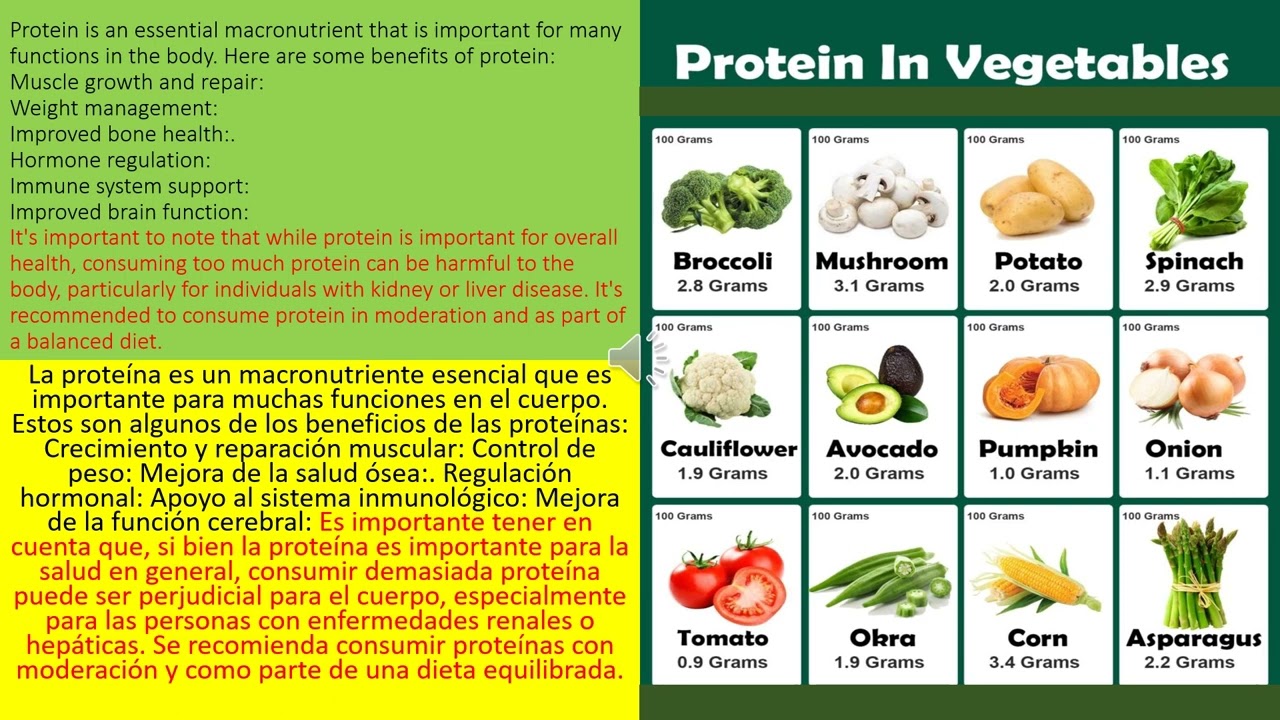 Protein is an essential macronutrient that is important for many functions in the body. Here are some benefits of protein:
Muscle growth and repair:
Weight management:
Improved bone health:.
Hormone regulation:
Immune system support:
Improved brain function:
It's important to note that while protein is important for overall health, consuming too much protein can be harmful to the body, particularly for individuals with kidney or liver disease. It's recommended to consume protein in moderation and as part of a balanced diet.

La proteína es un macronutriente esencial que es importante para muchas funciones en el cuerpo. Estos son algunos de los beneficios de las proteínas: Crecimiento y reparación muscular: Control de peso: Mejora de la salud ósea:. Regulación hormonal: Apoyo al sistema inmunológico: Mejora de la función cerebral: Es importante tener en cuenta que, si bien la proteína es importante para la salud en general, consumir demasiada proteína puede ser perjudicial para el cuerpo, especialmente para las personas con enfermedades renales o hepáticas. Se recomienda consumir proteínas con moderación y como parte de una dieta equilibrada.

Protein In Vegetables

100 Grams
Broccoli
2.8 Grams

100 Grams
Mushroom
3.1 Grams

100 Grams
Potato
2.0 Grams

100 Grams
Spinach
2.9 Grams

100 Grams
Cauliflower
1.9 Grams

100 Grams
Avocado
2.0 Grams

100 Grams
Pumpkin
1.0 Grams

100 Grams
Onion
1.1 Grams

100 Grams
Tomato
0.9 Grams

100 Grams
Okra
1.9 Grams

100 Grams
Corn
3.4 Grams

100 Grams
Asparagus
2.2 Grams